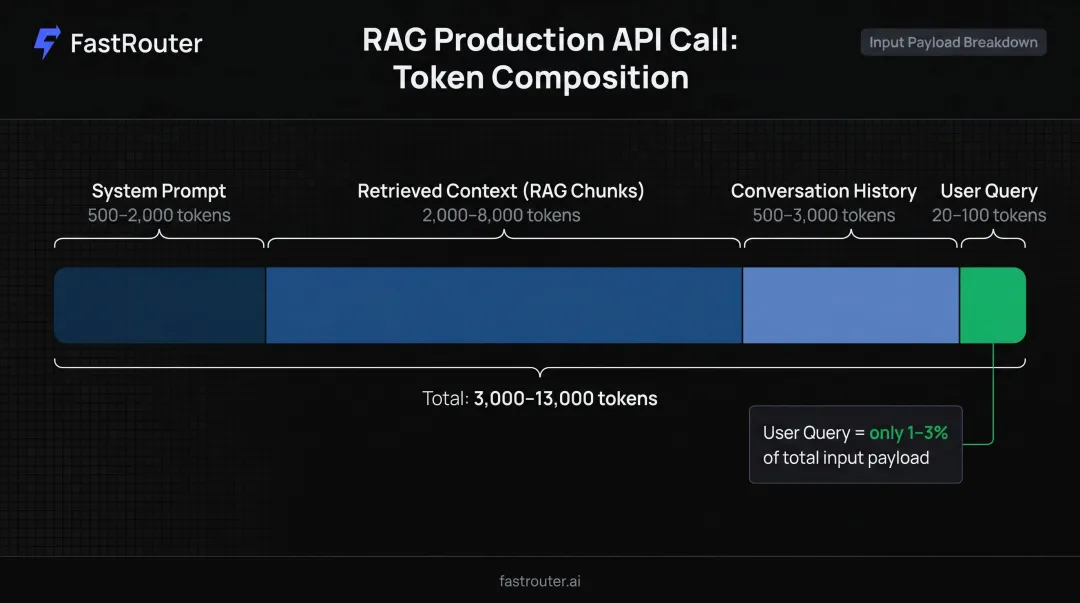 FastRouter

RAG Production API Call: Token Composition

Input Payload Breakdown

System Prompt
500–2,000 tokens

Retrieved Context (RAG Chunks)
2,000–8,000 tokens

Conversation History
500–3,000 tokens

User Query
20–100 tokens

Total: 3,000–13,000 tokens

User Query = only 1–3% of total input payload

fastrouter.ai